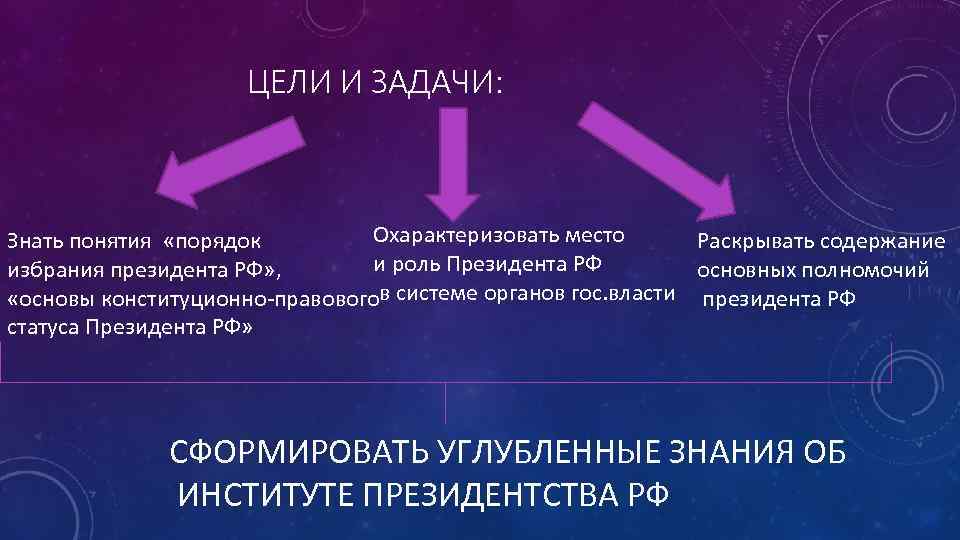 ЦЕЛИ И ЗАДАЧИ:

Знать понятия «порядок избрания президента РФ», «основы конституционно-правового статуса Президента РФ»

Охарактеризовать место и роль Президента РФ в системе органов гос.власти

Раскрывать содержание основных полномочий президента РФ

СФОРМИРОВАТЬ УГЛУБЛЕННЫЕ ЗНАНИЯ ОБ ИНСТИТУТЕ ПРЕЗИДЕНТСТВА РФ